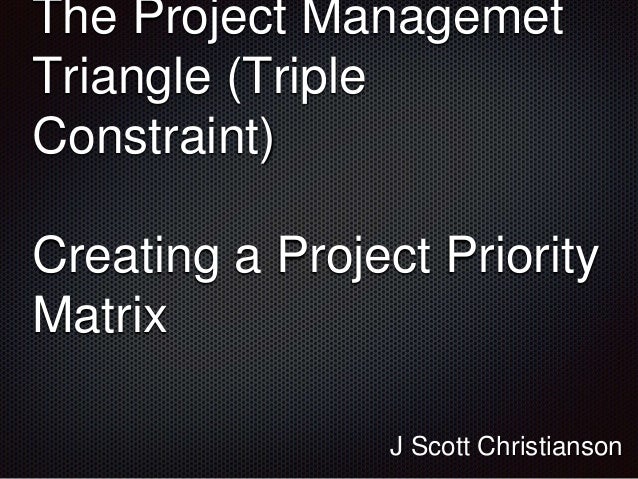 The Project Managemet Triangle (Triple Constraint)

Creating a Project Priority Matrix

J Scott Christianson